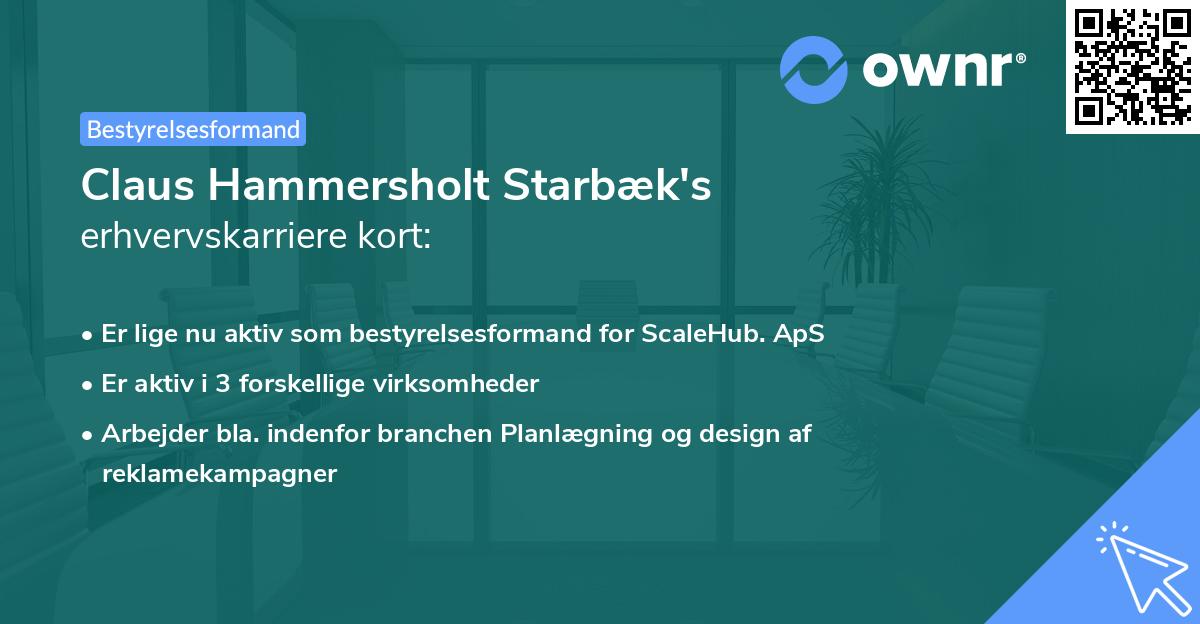 ownr®

Bestyrelsesformand

Claus Hammersholt Starbæk's
erhvervskarriere kort:

• Er lige nu aktiv som bestyrelsesformand for ScaleHub. ApS
• Er aktiv i 3 forskellige virksomheder
• Arbejder bla. indenfor branchen Planlægning og design af reklamekampagner